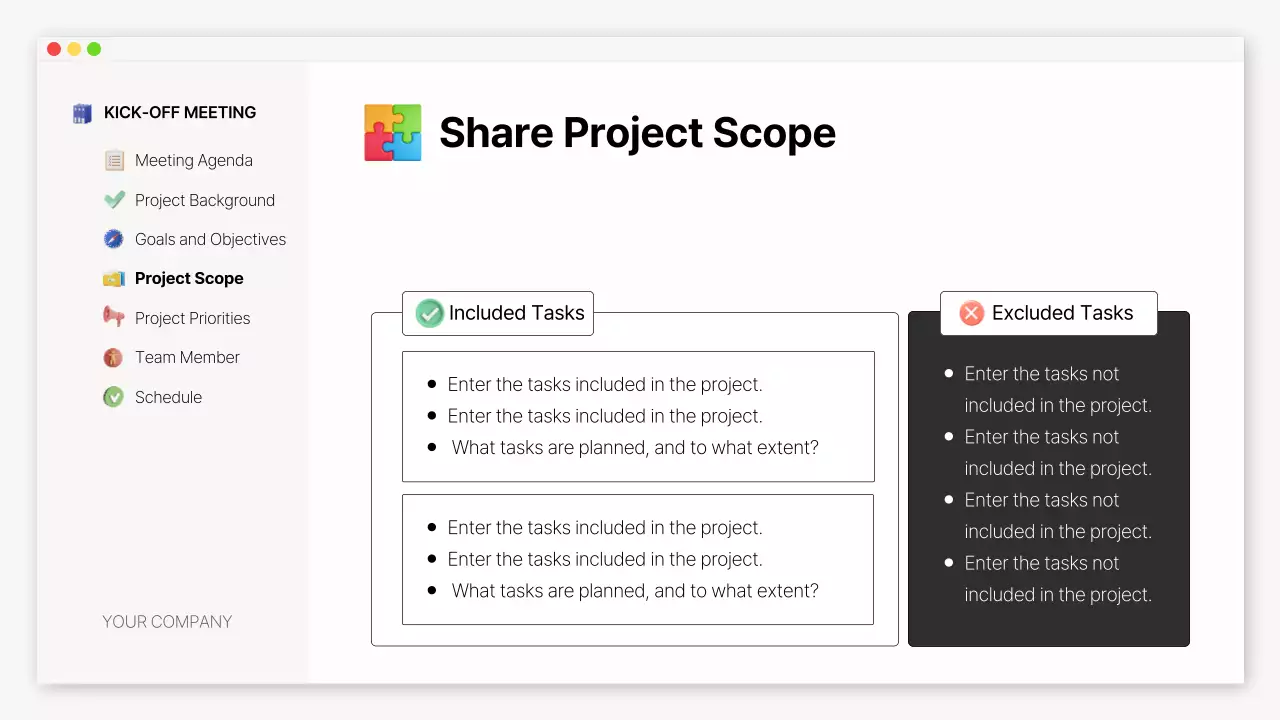 KICK-OFF MEETING

Meeting Agenda

Project Background

Goals and Objectives

Project Scope

Project Priorities

Team Member

Schedule

YOUR COMPANY

Share Project Scope

Included Tasks

- Enter the tasks included in the project.
- Enter the tasks included in the project.
- What tasks are planned, and to what extent?

- Enter the tasks included in the project.
- Enter the tasks included in the project.
- What tasks are planned, and to what extent?

Excluded Tasks

- Enter the tasks not included in the project.
- Enter the tasks not included in the project.
- Enter the tasks not included in the project.
- Enter the tasks not included in the project.